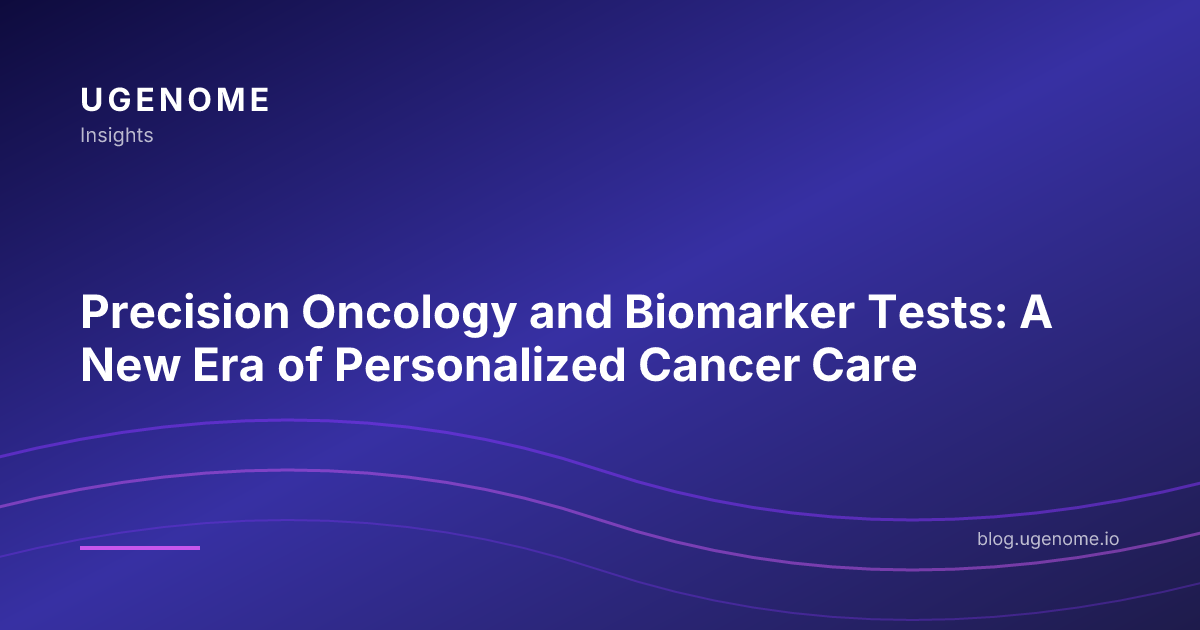 UGENOME
Insights

Precision Oncology and Biomarker Tests: A New Era of Personalized Cancer Care

blog.ugenome.io